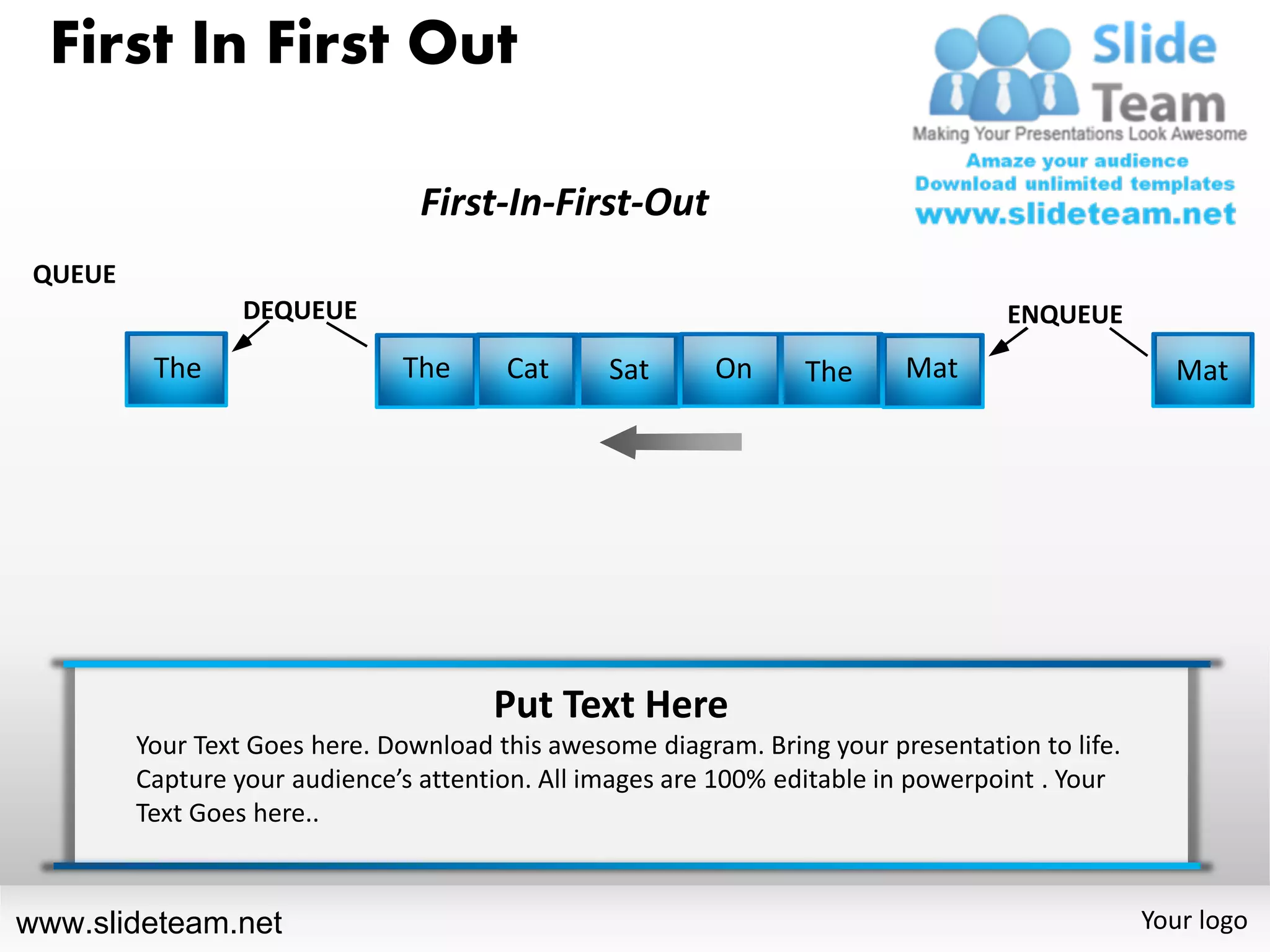 First In First Out

Slide Team
Making Your Presentations Look Awesome
Amaze your audience
Download unlimited templates
www.slideteam.net

First-In-First-Out

QUEUE

DEQUEUE

ENQUEUE

The

The Cat Sat On The Mat

Mat

Put Text Here

Your Text Goes here. Download this awesome diagram. Bring your presentation to life. Capture your audience's attention. All images are 100% editable in powerpoint . Your Text Goes here..

www.slideteam.net

Your logo